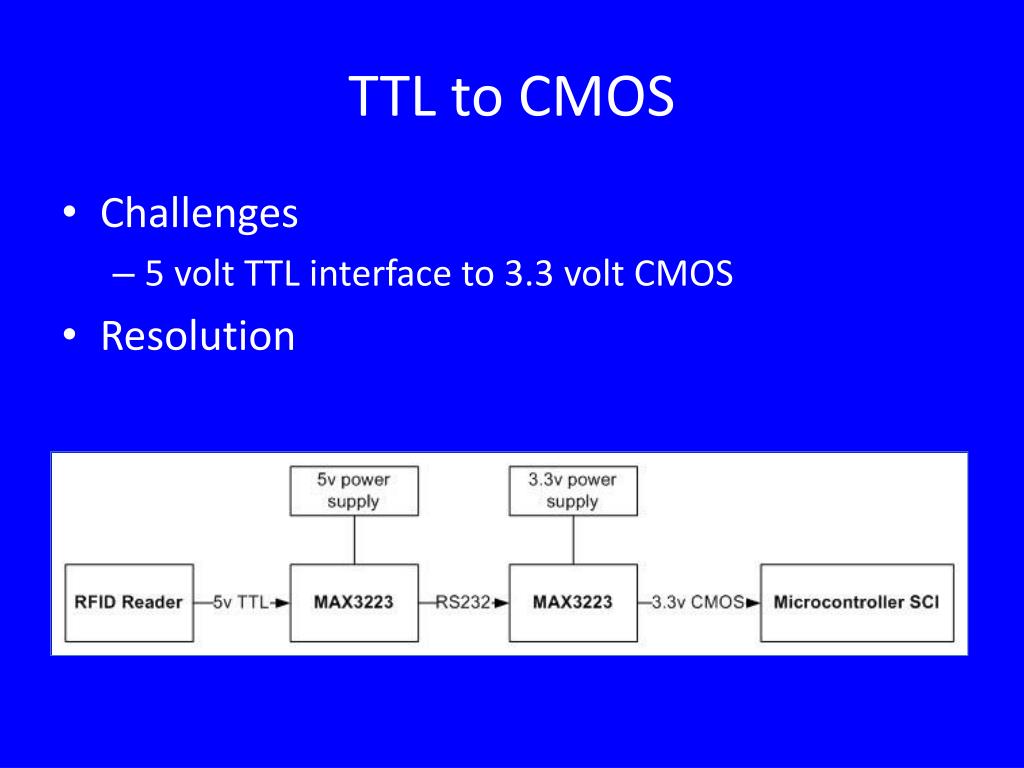 TTL to CMOS

• Challenges
– 5 volt TTL interface to 3.3 volt CMOS
• Resolution

5v power supply

3.3v power supply

RFID Reader

5v TTL

MAX3223

RS232

MAX3223

3.3v CMOS

Microcontroller SCI